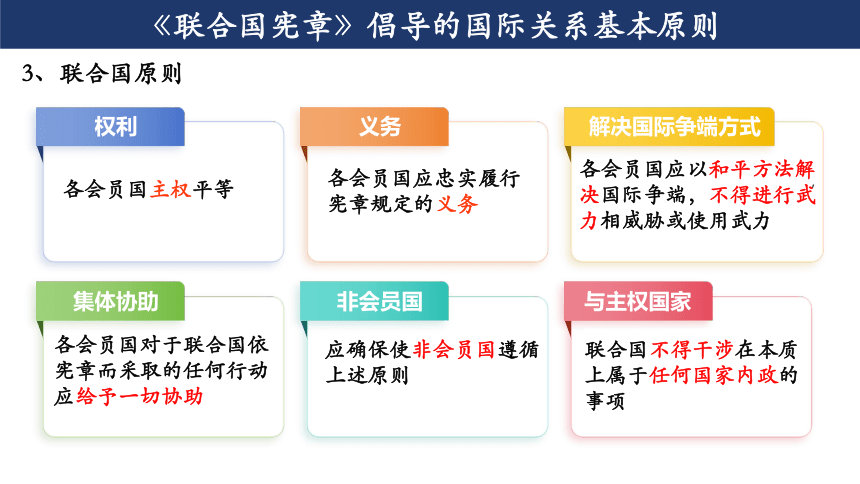 《联合国宪章》倡导的国际关系基本原则

3、联合国原则

权利

各会员国主权平等

义务

各会员国应忠实履行宪章规定的义务

解决国际争端方式

各会员国应以和平方法解决国际争端，不得进行武力相威胁或使用武力

集体协助

各会员国对于联合国依宪章而采取的任何行动应给予一切协助

非会员国

应确保使非会员国遵循上述原则

与主权国家

联合国不得干涉在本质上属于任何国家内政的事项